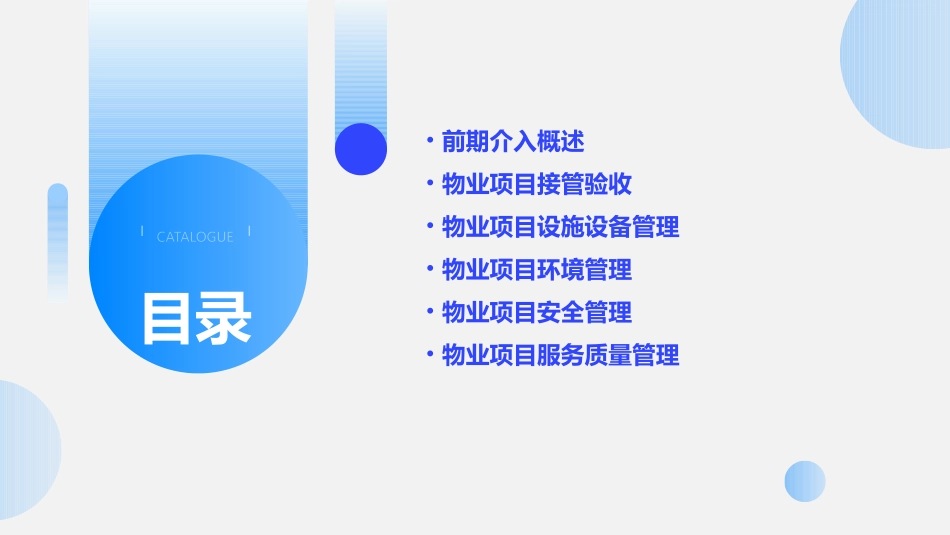 CATALOGUE

目录

• 前期介入概述
• 物业项目接管验收
• 物业项目设施设备管理
• 物业项目环境管理
• 物业项目安全管理
• 物业项目服务质量管理